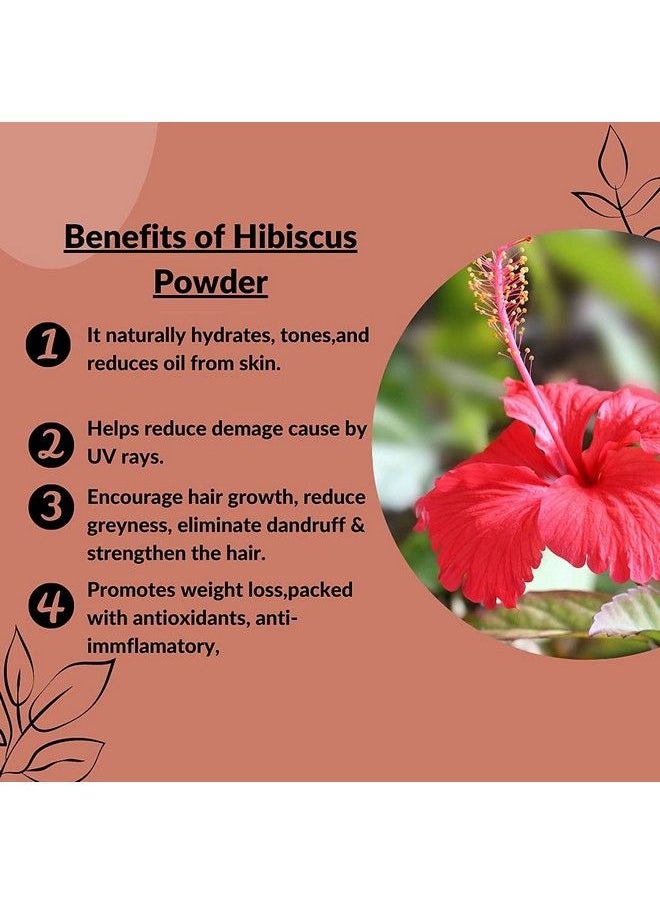 Benefits of Hibiscus Powder

1 It naturally hydrates, tones,and reduces oil from skin.

2 Helps reduce demage cause by UV rays.

3 Encourage hair growth, reduce greyness, eliminate dandruff & strengthen the hair.

4 Promotes weight loss,packed with antioxidants, anti-immflamatory,